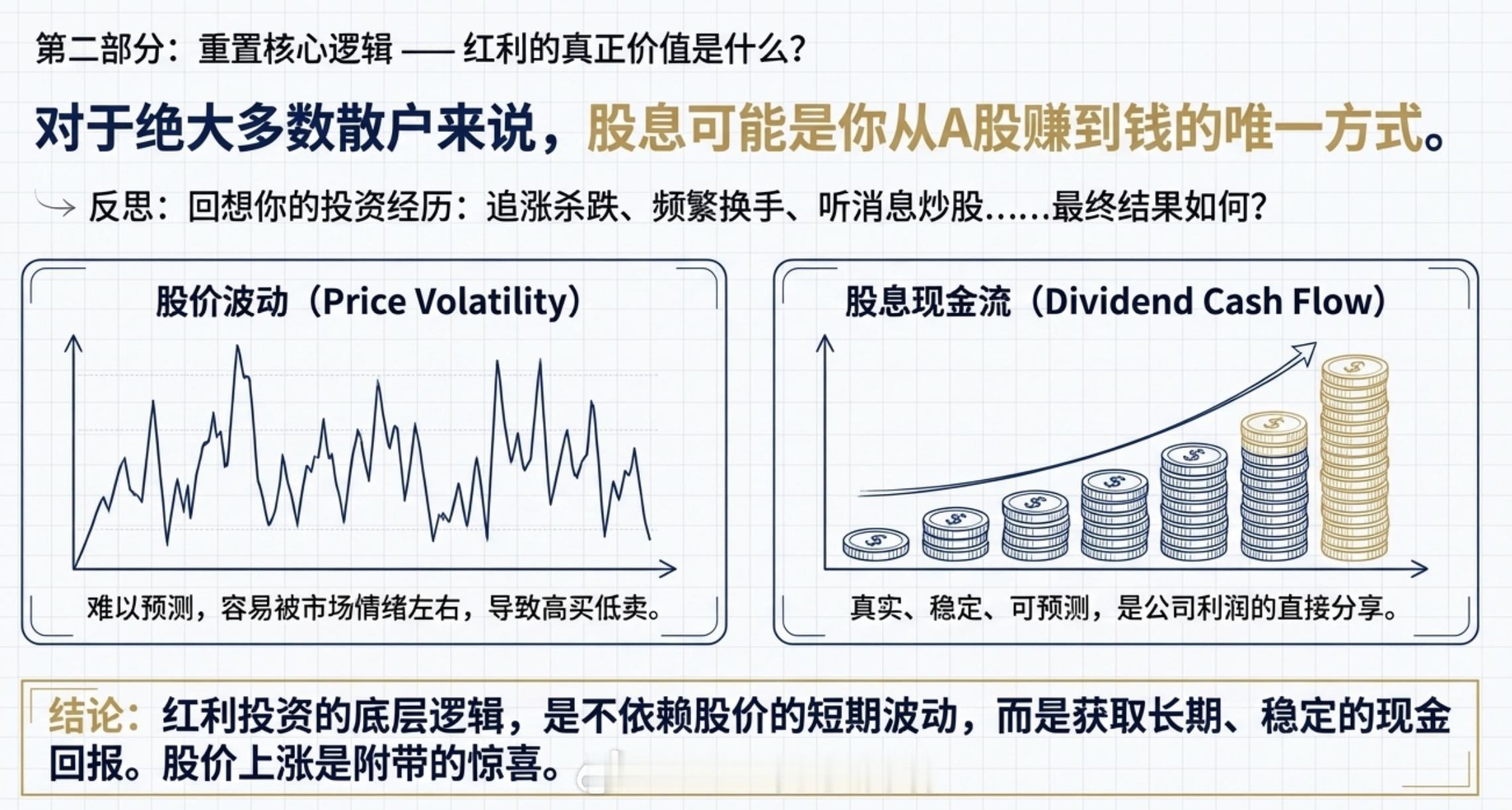 第二部分：重置核心逻辑 —— 红利的真正价值是什么？

对于绝大多数散户来说，股息可能是你从A股赚到钱的唯一方式。

反思：回想你的投资经历：追涨杀跌、频繁换手、听消息炒股……最终结果如何？

股价波动（Price Volatility）

难以预测，容易被市场情绪左右，导致高买低卖。

股息现金流（Dividend Cash Flow）

真实、稳定、可预测，是公司利润的直接分享。

结论：红利投资的底层逻辑，是不依赖股价的短期波动，而是获取长期、稳定的现金回报。股价上涨是附带的惊喜。